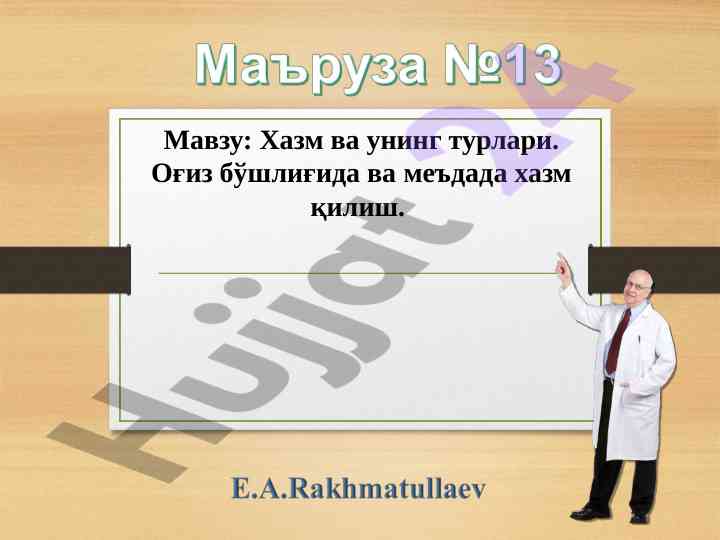 Маъруза №13

Мавзу: Хазм ва унинг турлари. Оғиз бўшлиғида ва меъдада хазм қилиш.

Hujjat 24

E.A.Rakhmatullaev